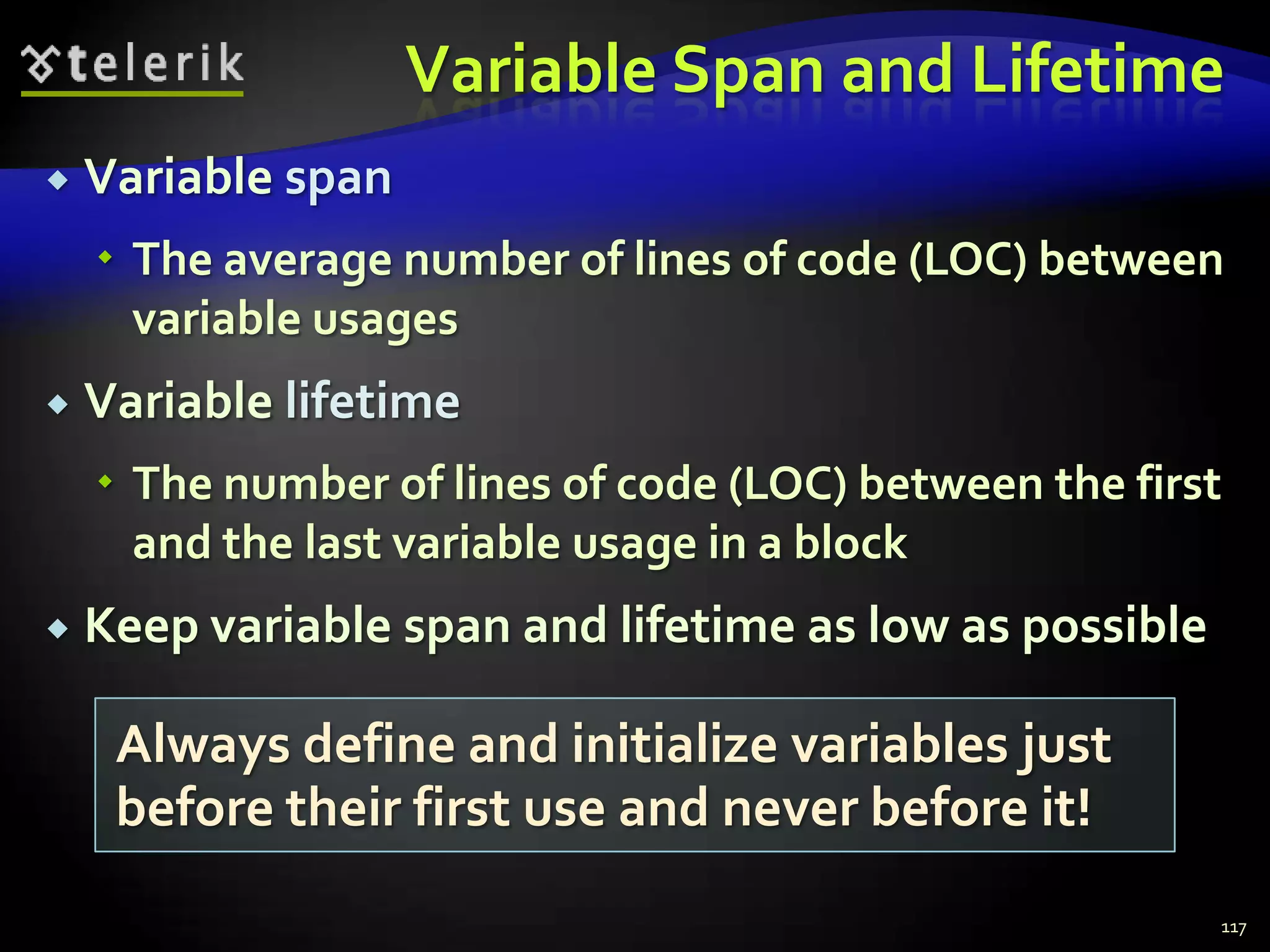 telerik

Variable Span and Lifetime

Variable span

The average number of lines of code (LOC) between variable usages

Variable lifetime

The number of lines of code (LOC) between the first and the last variable usage in a block

Keep variable span and lifetime as low as possible

Always define and initialize variables just before their first use and never before it!

117